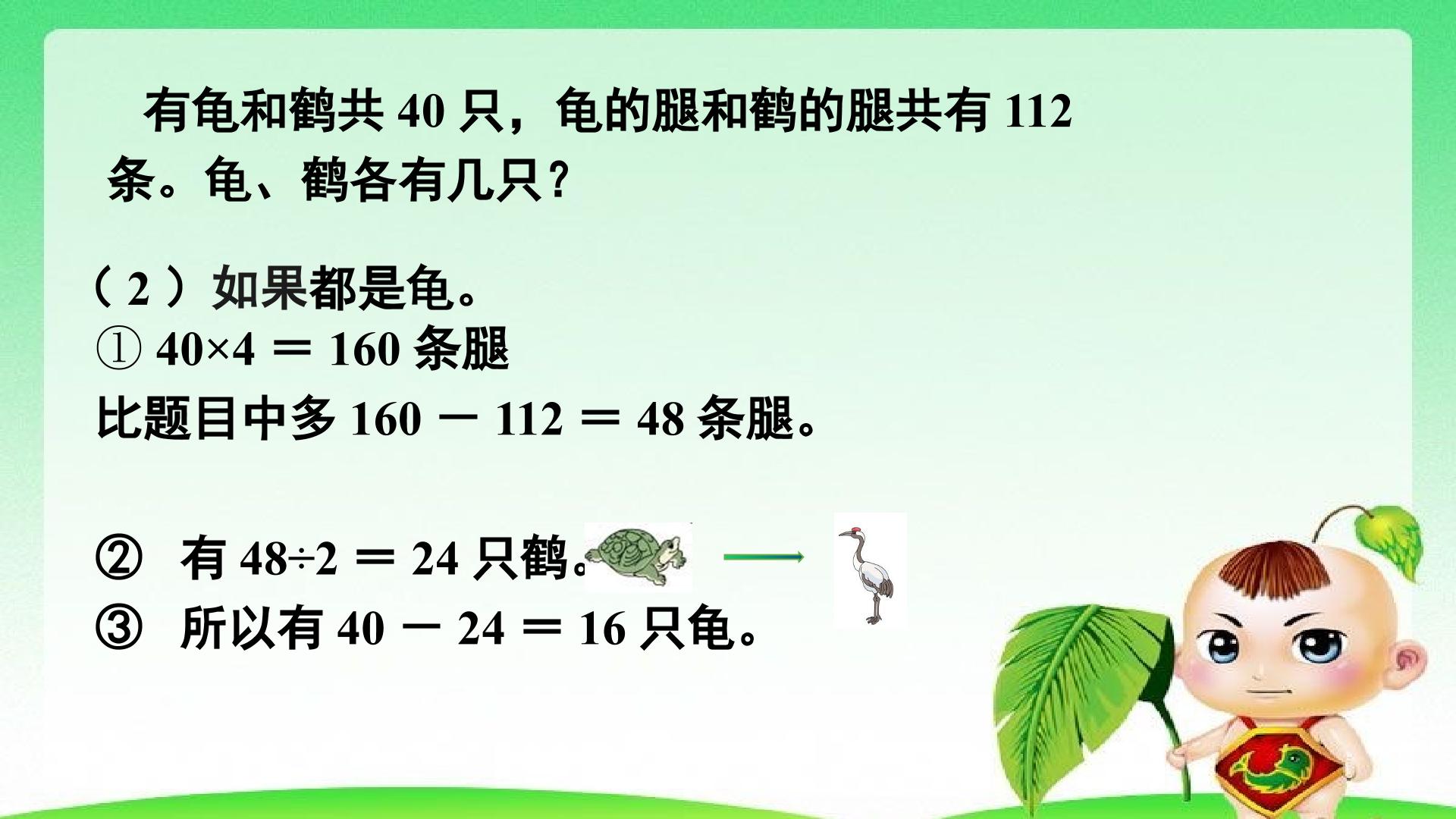 有龟和鹤共 40 只，龟的腿和鹤的腿共有 112 条。龟、鹤各有几只？

（2）如果都是龟。
① $40×4 = 160$ 条腿
比题目中多 $160 - 112 = 48$ 条腿。

② 有 $48÷2 = 24$ 只鹤。
③ 所以有 $40 - 24 = 16$ 只龟。